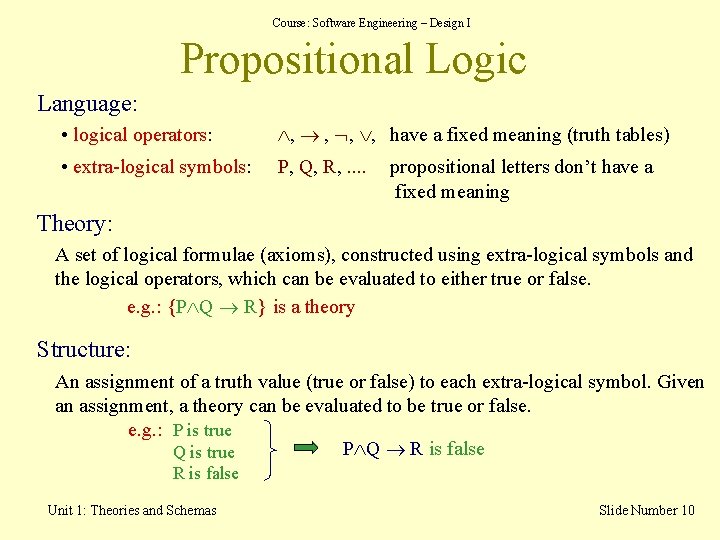 Course: Software Engineering – Design I

Propositional Logic

Language:

• logical operators: $\wedge$, $\rightarrow$ , $\neg$, $\vee$, have a fixed meaning (truth tables)

• extra-logical symbols: P, Q, R, .... propositional letters don't have a fixed meaning

Theory:

A set of logical formulae (axioms), constructed using extra-logical symbols and the logical operators, which can be evaluated to either true or false.

e.g.: $\{P \wedge Q \rightarrow R\}$ is a theory

Structure:

An assignment of a truth value (true or false) to each extra-logical symbol. Given an assignment, a theory can be evaluated to be true or false.

e.g.: P is true
Q is true
R is false

$P \wedge Q \rightarrow R$ is false

Unit 1: Theories and Schemas

Slide Number 10